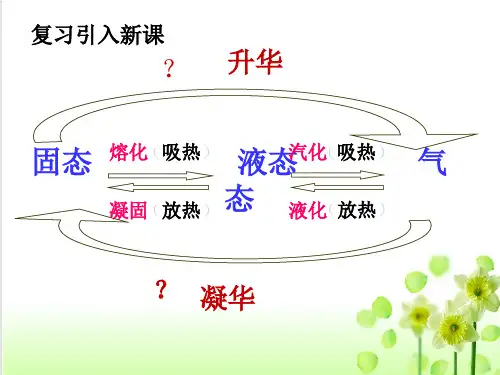 复习引入新课

? 升华

固态 熔化（吸热） 液态 汽化（吸热） 气态

凝固（放热） 液化（放热）

? 凝华